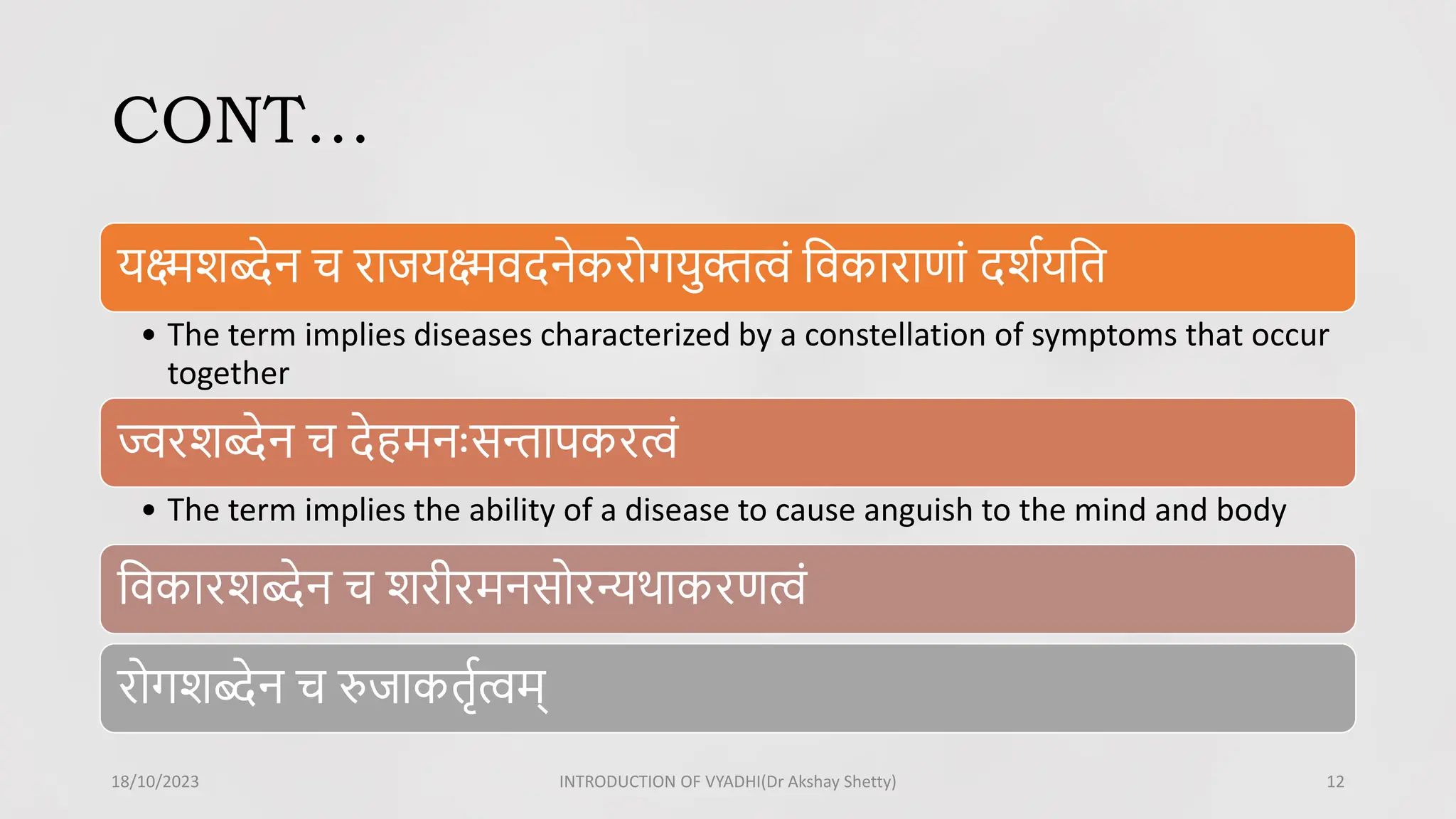 CONT…

यक्ष्मशब्देन च राजयक्ष्मवदनेकरोगयुक्तत्वं विकाराणां दर्शयति

• The term implies diseases characterized by a constellation of symptoms that occur together

ज्वरशब्देन च देहमनःसन्तापकरत्वं

• The term implies the ability of a disease to cause anguish to the mind and body

विकारशब्देन च शरीरमनसोरन्यथाकरणत्वं

रोगशब्देन च रुजाकर्तृत्वम्

18/10/2023

INTRODUCTION OF VYADHI(Dr Akshay Shetty)

12